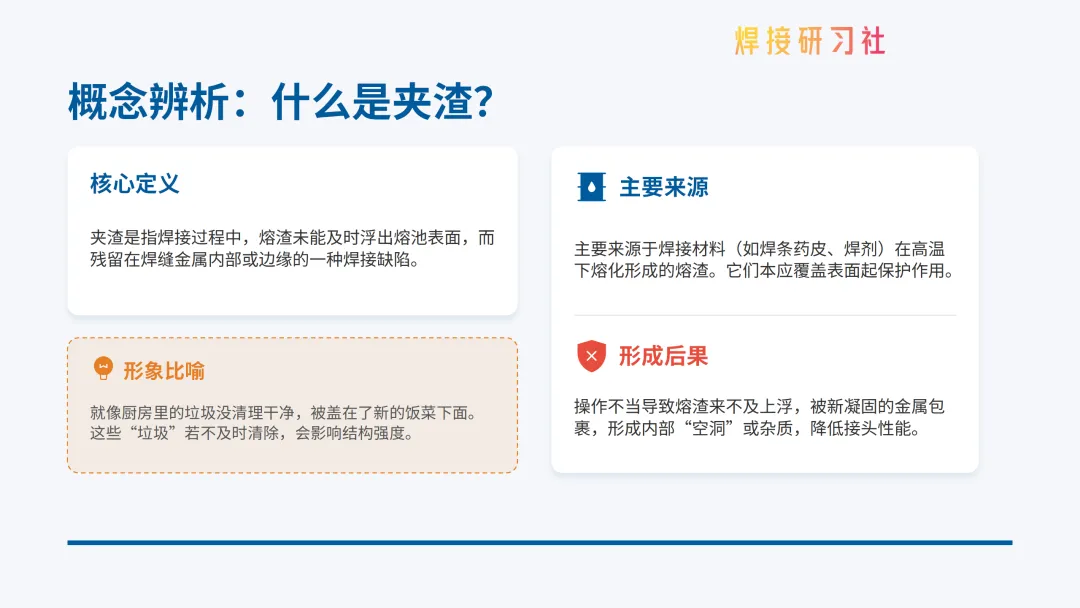 焊接研习社

概念辨析：什么是夹渣？

核心定义

夹渣是指焊接过程中，熔渣未能及时浮出熔池表面，而残留在焊缝金属内部或边缘的一种焊接缺陷。

形象比喻

就像厨房里的垃圾没清理干净，被盖在了新的饭菜下面。这些“垃圾”若不及时清除，会影响结构强度。

主要来源

主要来源于焊接材料（如焊条药皮、焊剂）在高温下熔化形成的熔渣。它们本应覆盖表面起保护作用。

形成后果

操作不当导致熔渣来不及上浮，被新凝固的金属包裹，形成内部“空洞”或杂质，降低接头性能。